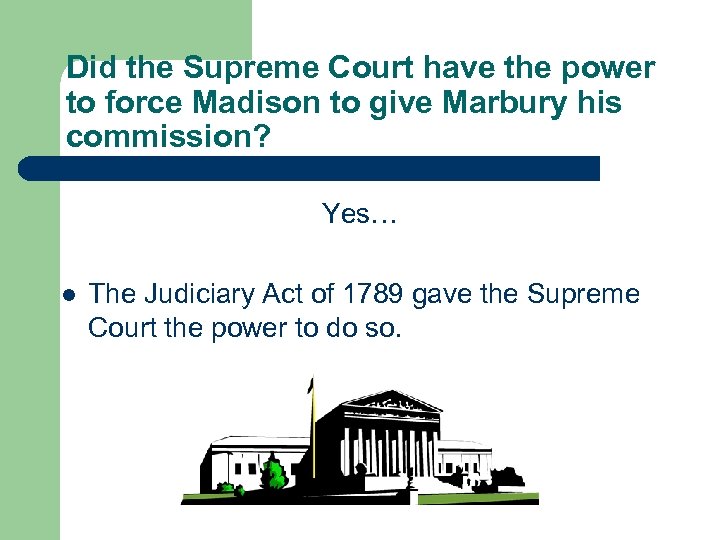 Did the Supreme Court have the power to force Madison to give Marbury his commission?

Yes…

- The Judiciary Act of 1789 gave the Supreme Court the power to do so.